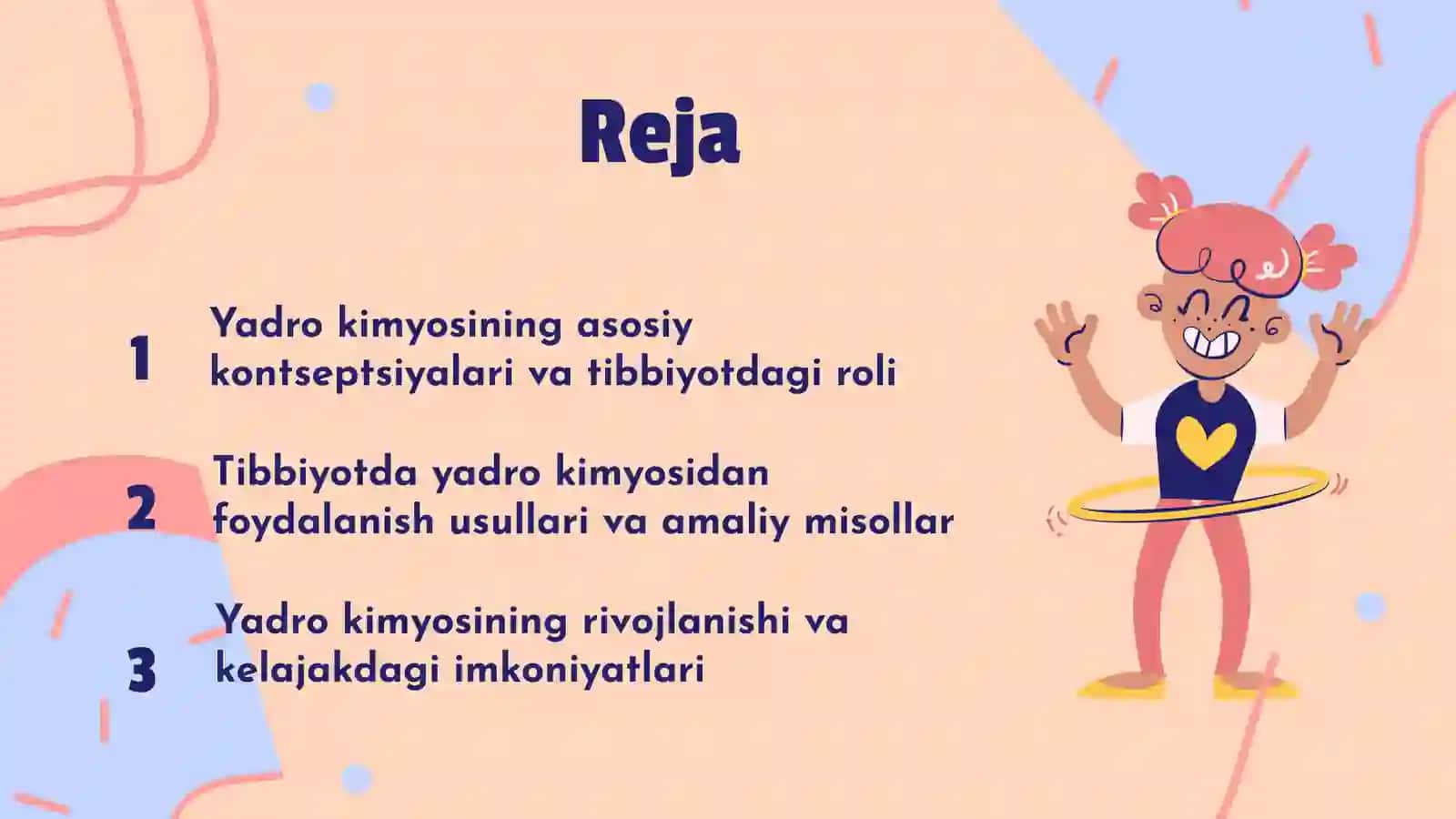 Reja

1 Yadro kimyosining asosiy kontseptsiyalari va tibbiyotdagi roli

2 Tibbiyotda yadro kimyosidan foydalanish usullari va amaliy misollar

3 Yadro kimyosining rivojlanishi va kelajakdagi imkoniyatlari